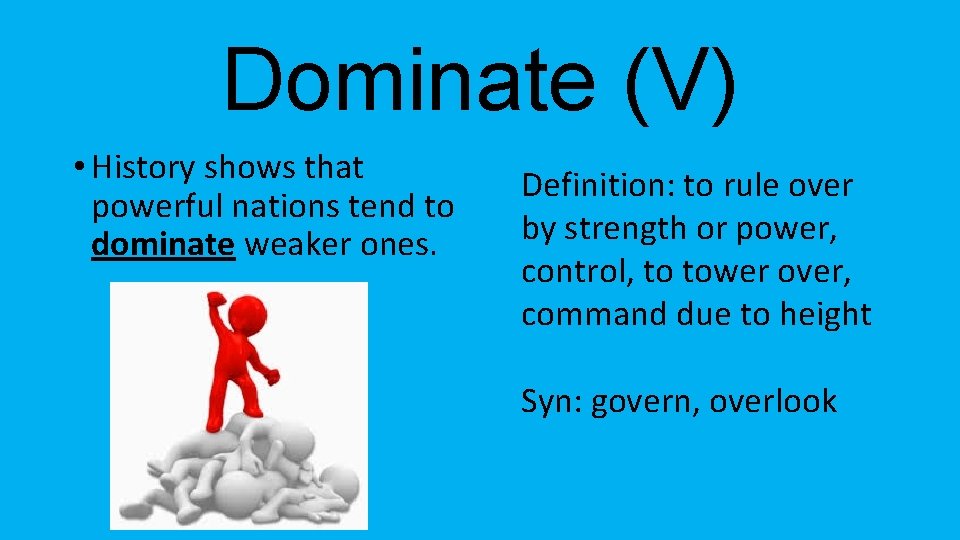 Dominate (V)

• History shows that powerful nations tend to dominate weaker ones.

Definition: to rule over by strength or power, control, to tower over, command due to height

Syn: govern, overlook